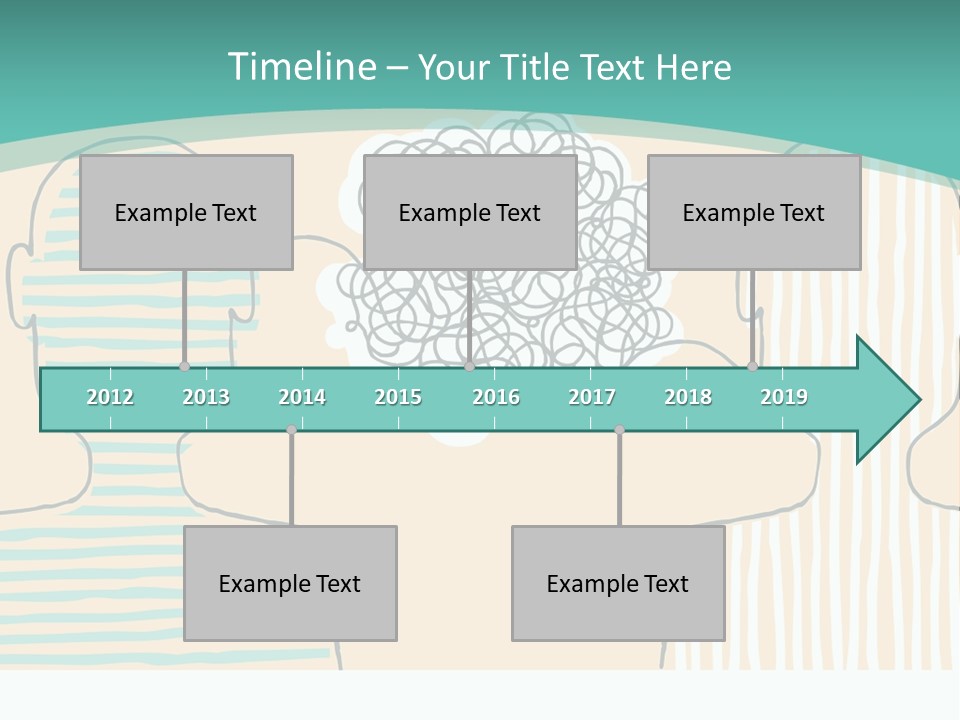 Timeline – Your Title Text Here

Example Text

Example Text

Example Text

2012 2013 2014 2015 2016 2017 2018 2019

Example Text

Example Text